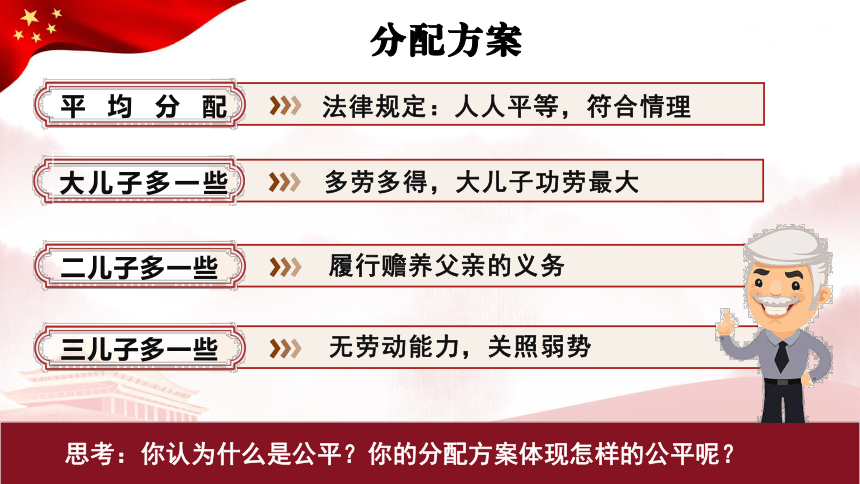 分配方案

平均分配 法律规定：人人平等，符合情理

大儿子多一些 多劳多得，大儿子功劳最大

二儿子多一些 履行赡养父亲的义务

三儿子多一些 无劳动能力，关照弱势

思考：你认为什么是公平？你的分配方案体现怎样的公平呢？